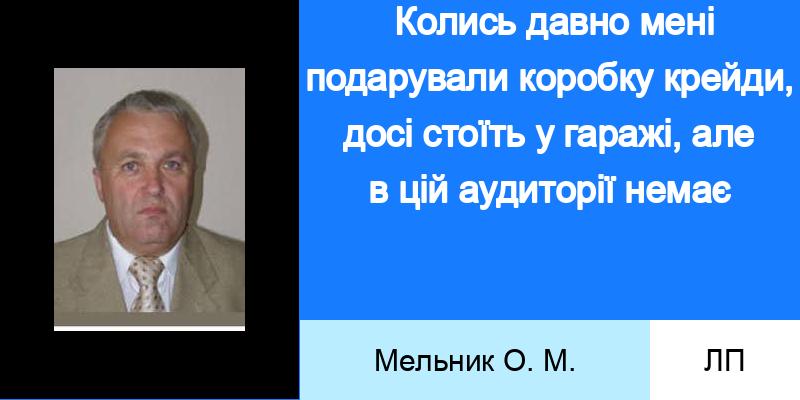 Колись давно мені подарували коробку крейди, досі стоїть у гаражі, але в цій аудиторії немає

Мельник О. М.

ЛП